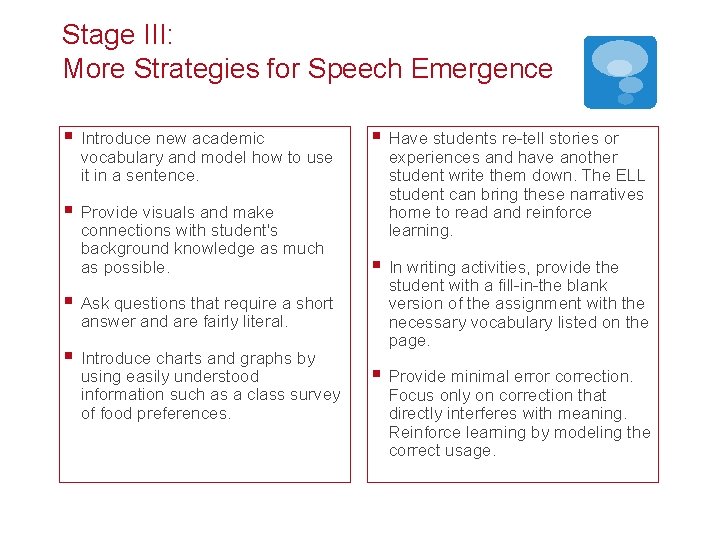 Stage III:
More Strategies for Speech Emergence

- Introduce new academic vocabulary and model how to use it in a sentence.

- Provide visuals and make connections with student's background knowledge as much as possible.

- Ask questions that require a short answer and are fairly literal.

- Introduce charts and graphs by using easily understood information such as a class survey of food preferences.

- Have students re-tell stories or experiences and have another student write them down. The ELL student can bring these narratives home to read and reinforce learning.

- In writing activities, provide the student with a fill-in-the blank version of the assignment with the necessary vocabulary listed on the page.

- Provide minimal error correction. Focus only on correction that directly interferes with meaning. Reinforce learning by modeling the correct usage.